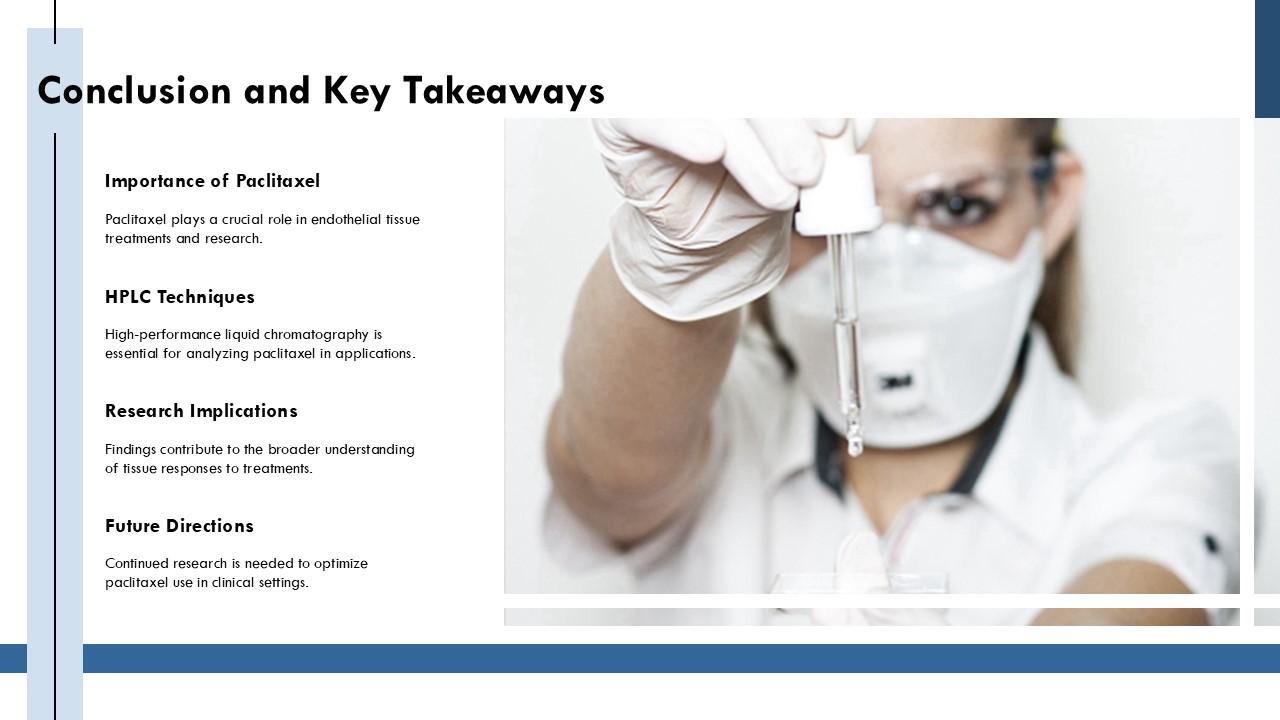 Conclusion and Key Takeaways

Importance of Paclitaxel

Paclitaxel plays a crucial role in endothelial tissue treatments and research.

HPLC Techniques

High-performance liquid chromatography is essential for analyzing paclitaxel in applications.

Research Implications

Findings contribute to the broader understanding of tissue responses to treatments.

Future Directions

Continued research is needed to optimize paclitaxel use in clinical settings.

3M